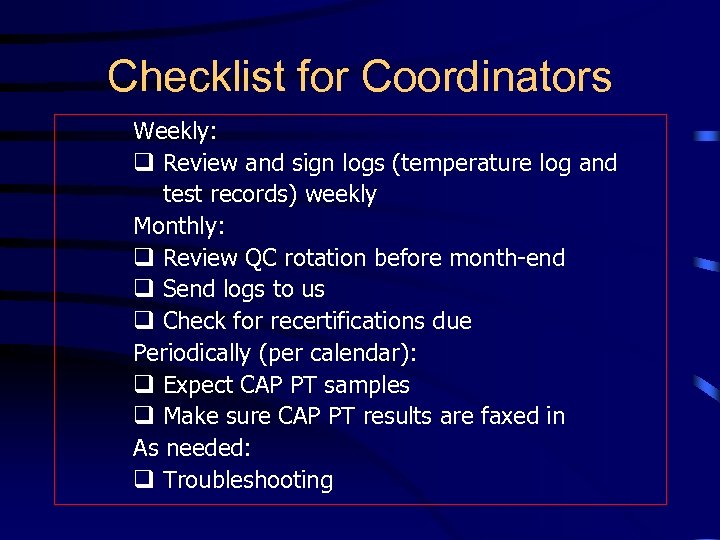 Checklist for Coordinators

Weekly:
❑ Review and sign logs (temperature log and test records) weekly
Monthly:
❑ Review QC rotation before month-end
❑ Send logs to us
❑ Check for recertifications due
Periodically (per calendar):
❑ Expect CAP PT samples
❑ Make sure CAP PT results are faxed in
As needed:
❑ Troubleshooting